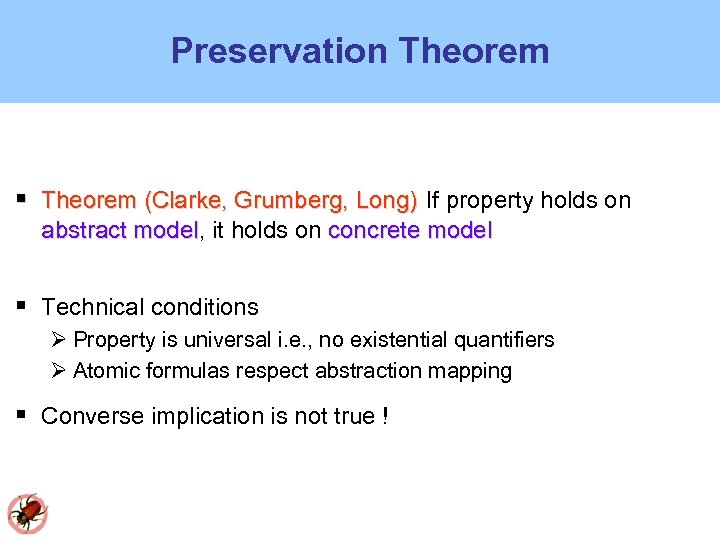 Preservation Theorem

▪ Theorem (Clarke, Grumberg, Long) If property holds on abstract model, it holds on concrete model

▪ Technical conditions
➢ Property is universal i.e., no existential quantifiers
➢ Atomic formulas respect abstraction mapping

▪ Converse implication is not true !